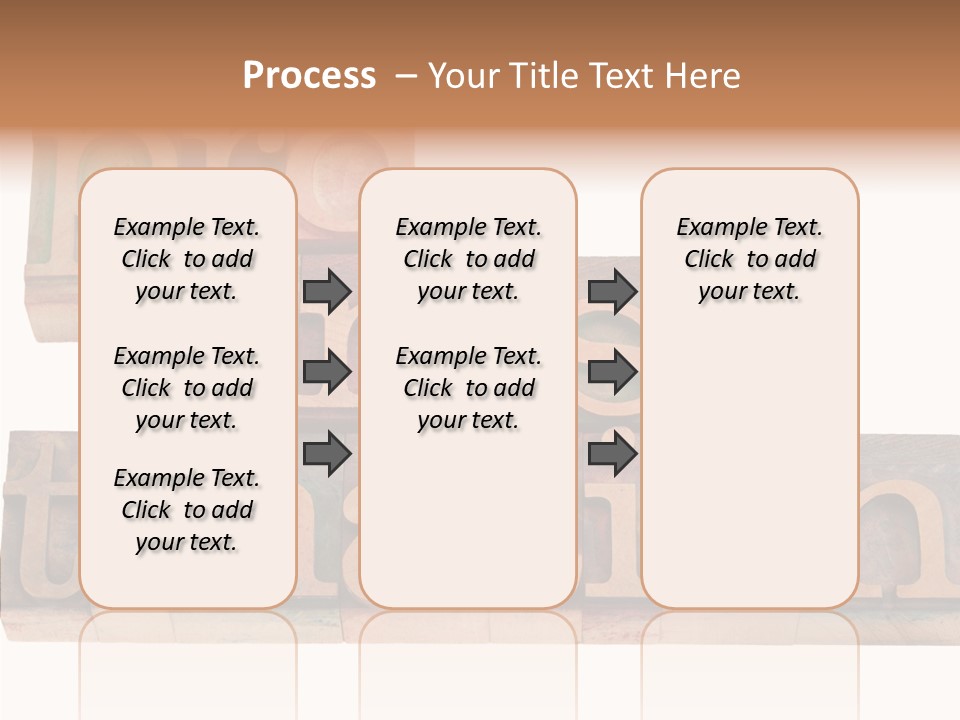 Process – Your Title Text Here

Example Text. Click to add your text.

Example Text. Click to add your text.

Example Text. Click to add your text.

Example Text. Click to add your text.

Example Text. Click to add your text.

Example Text. Click to add your text.